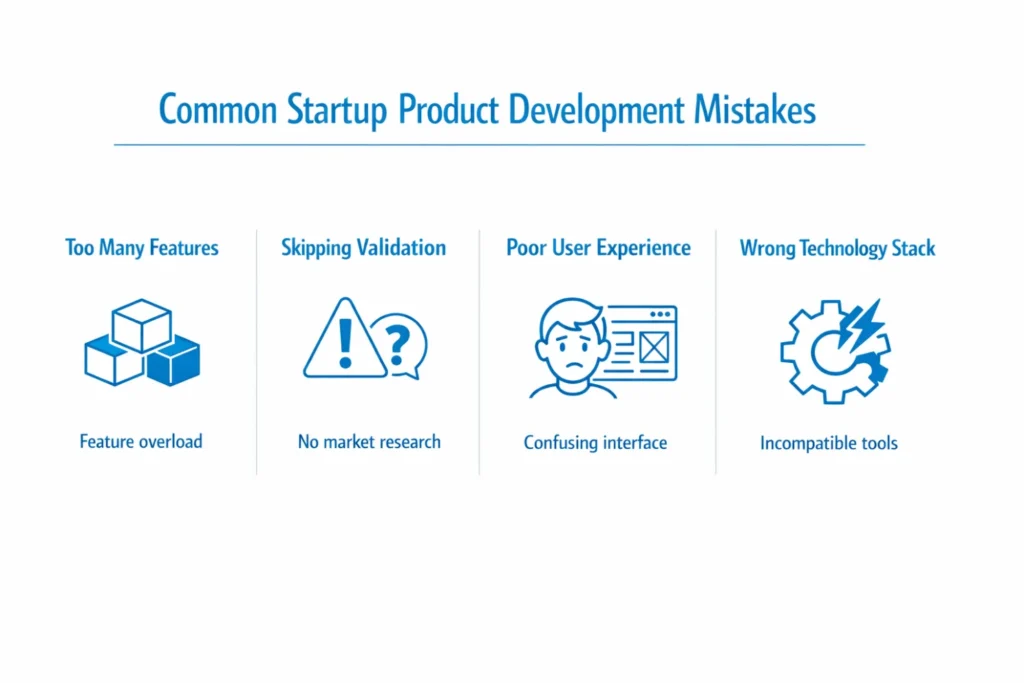 Common Startup Product Development Mistakes

Too Many Features

Feature overload

Skipping Validation

No market research

Poor User Experience

Confusing interface

Wrong Technology Stack

Incompatible tools